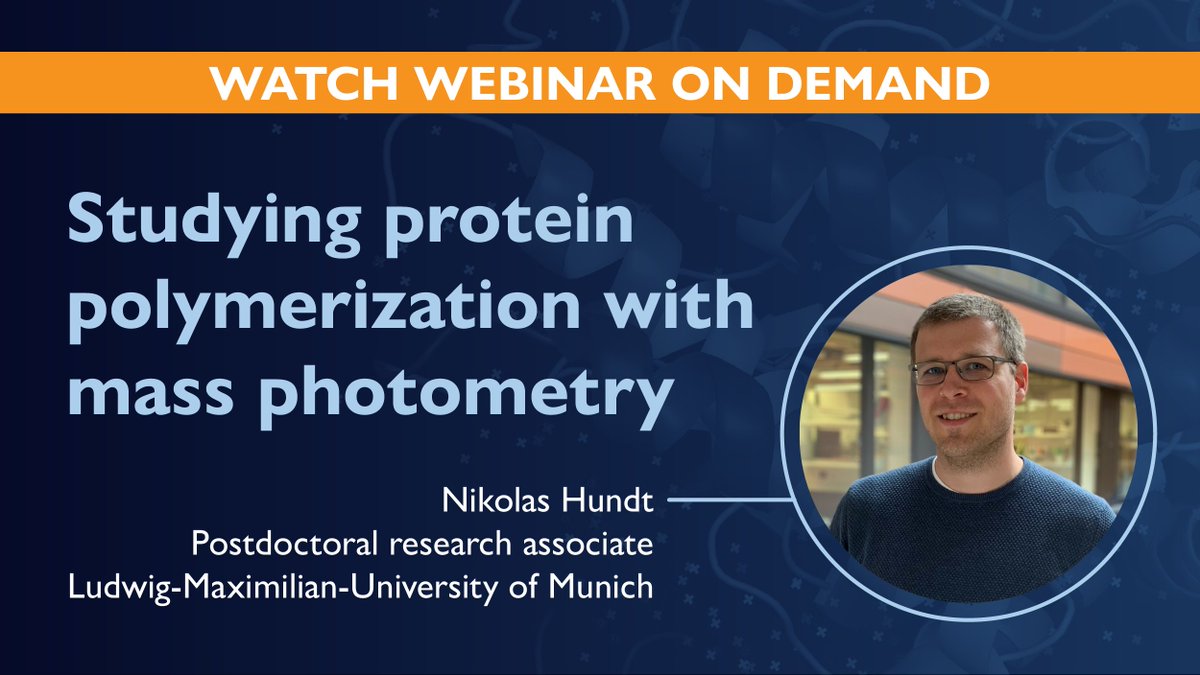 WATCH WEBINAR ON DEMAND

Studying protein polymerization with mass photometry

Nikolas Hundt
Postdoctoral research associate
Ludwig-Maximilian-University of Munich